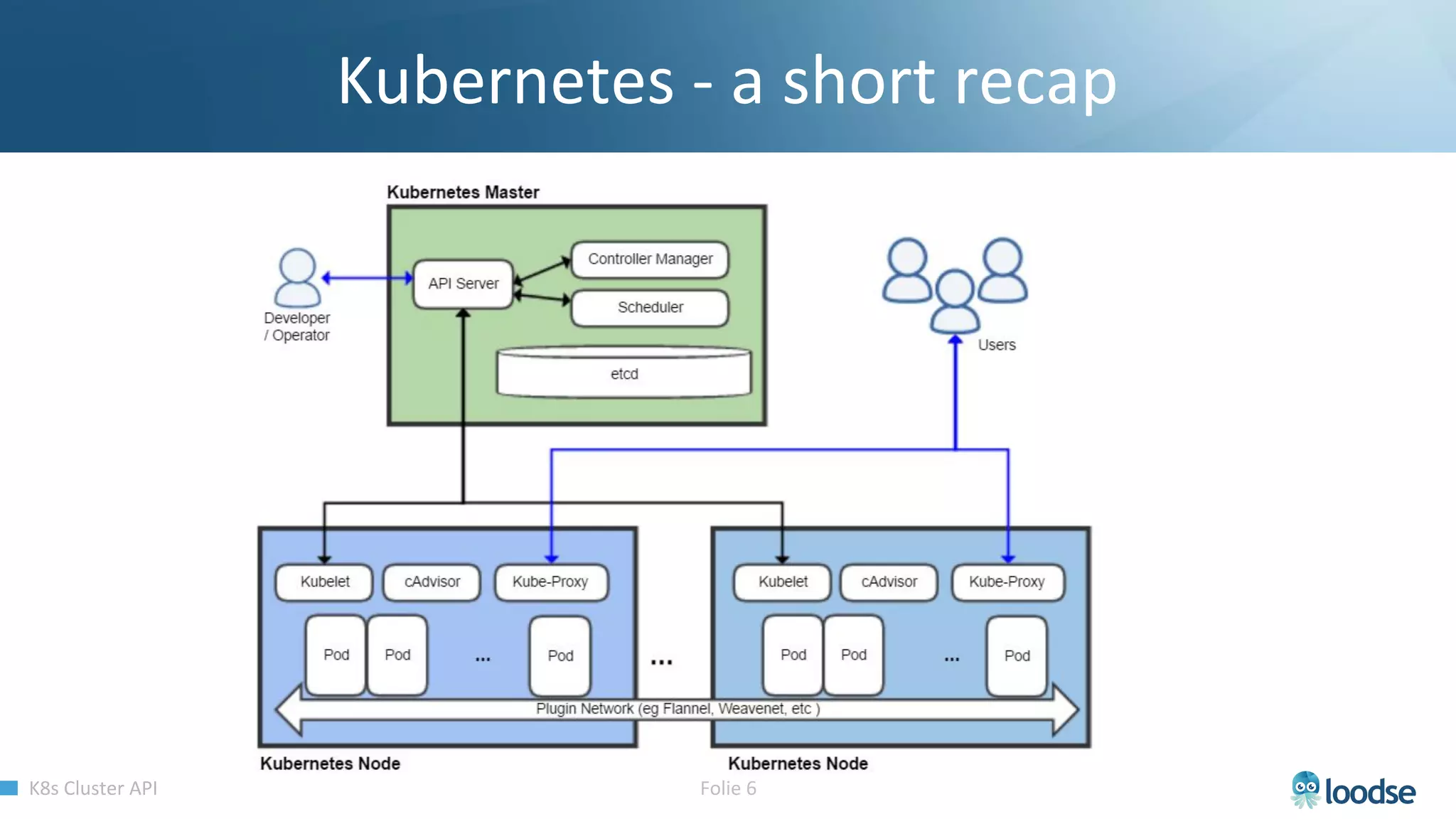 Kubernetes - a short recap

Kubernetes Master

Developer / Operator

API Server

Controller Manager

Scheduler

etcd

Users

Kubelet

cAdvisor

Kube-Proxy

Pod

Pod

...

Pod

...

Kubelet

cAdvisor

Kube-Proxy

Pod

Pod

...

Pod

Plugin Network (eg Flannel, Weavenet, etc )

Kubernetes Node

Kubernetes Node

K8s Cluster API

Folie 6

loodse